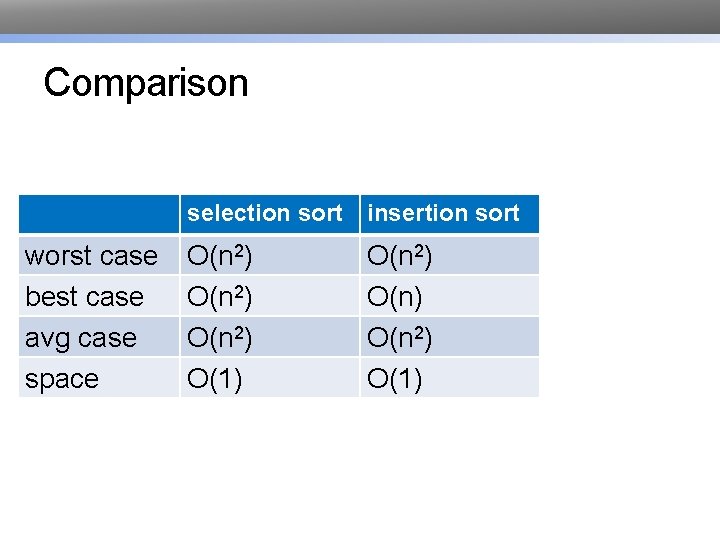 Comparison

| | selection sort | insertion sort |
|---|---|---|
| worst case | $O(n^2)$ | $O(n^2)$ |
| best case | $O(n^2)$ | $O(n)$ |
| avg case | $O(n^2)$ | $O(n^2)$ |
| space | $O(1)$ | $O(1)$ |